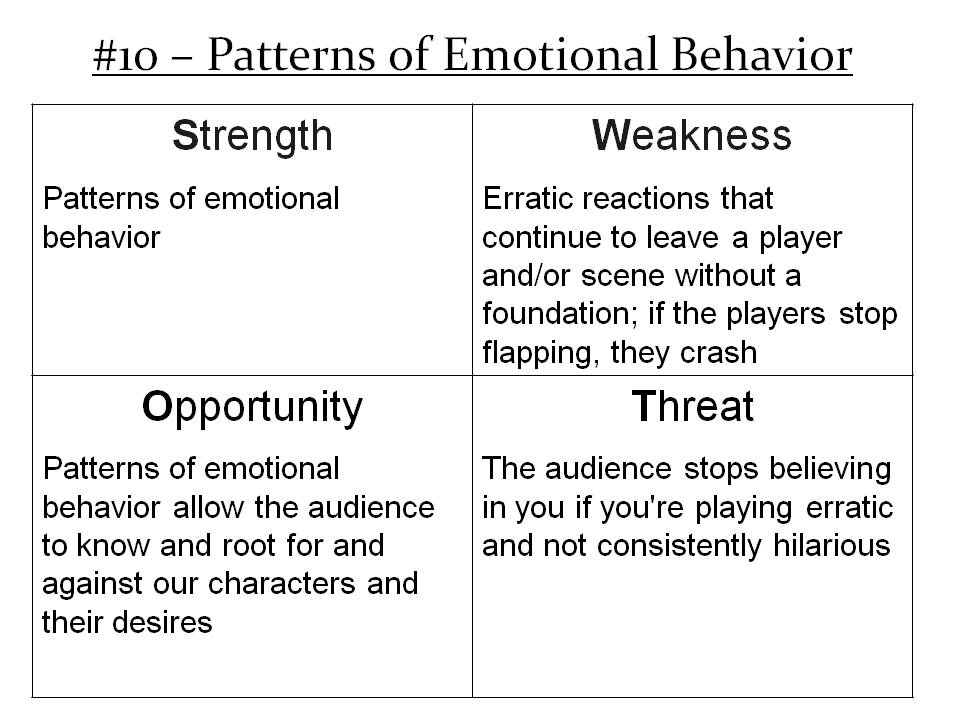 #10 – Patterns of Emotional Behavior

| Strength<br>Patterns of emotional behavior | Weakness<br>Erratic reactions that continue to leave a player and/or scene without a foundation; if the players stop flapping, they crash |
|---|---|
| Opportunity<br>Patterns of emotional behavior allow the audience to know and root for and against our characters and their desires | Threat<br>The audience stops believing in you if you're playing erratic and not consistently hilarious |